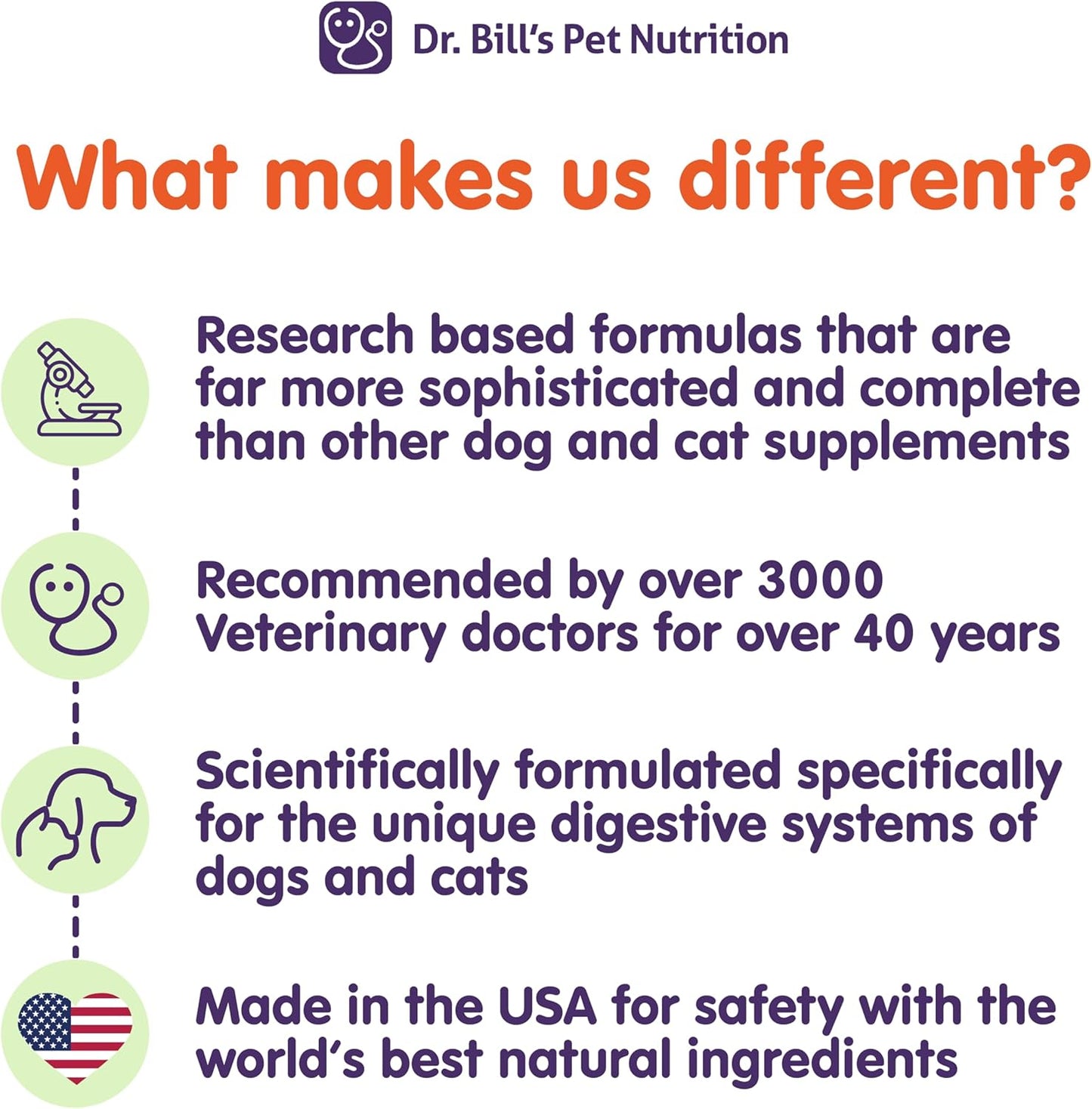 Dr. Bill's Pet Nutrition

What makes us different?

Research based formulas that are far more sophisticated and complete than other dog and cat supplements

Recommended by over 3000 Veterinary doctors for over 40 years

Scientifically formulated specifically for the unique digestive systems of dogs and cats

Made in the USA for safety with the world's best natural ingredients